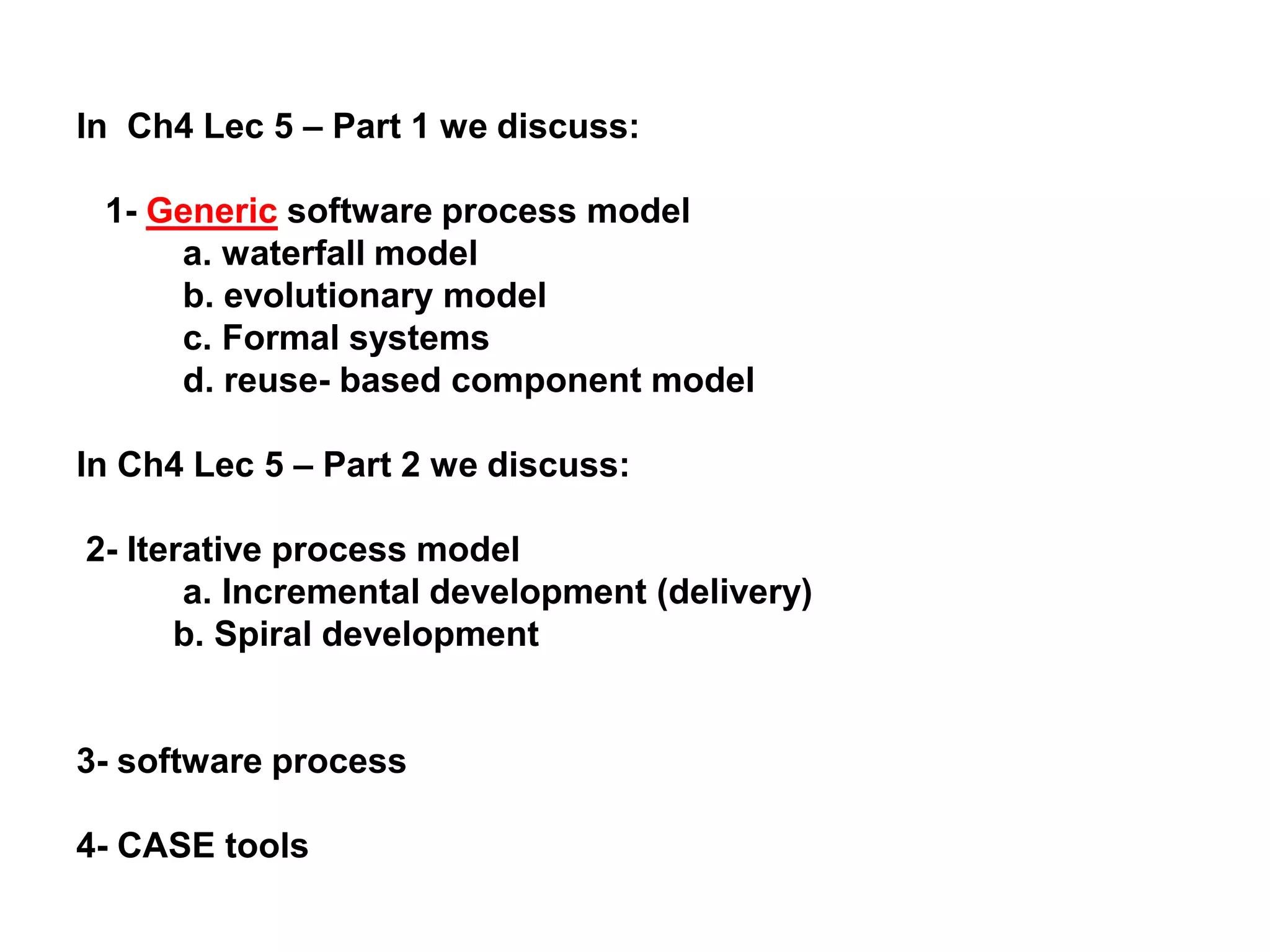 In Ch4 Lec 5 – Part 1 we discuss:

1- Generic software process model
a. waterfall model
b. evolutionary model
c. Formal systems
d. reuse- based component model

In Ch4 Lec 5 – Part 2 we discuss:

2- Iterative process model
a. Incremental development (delivery)
b. Spiral development

3- software process

4- CASE tools